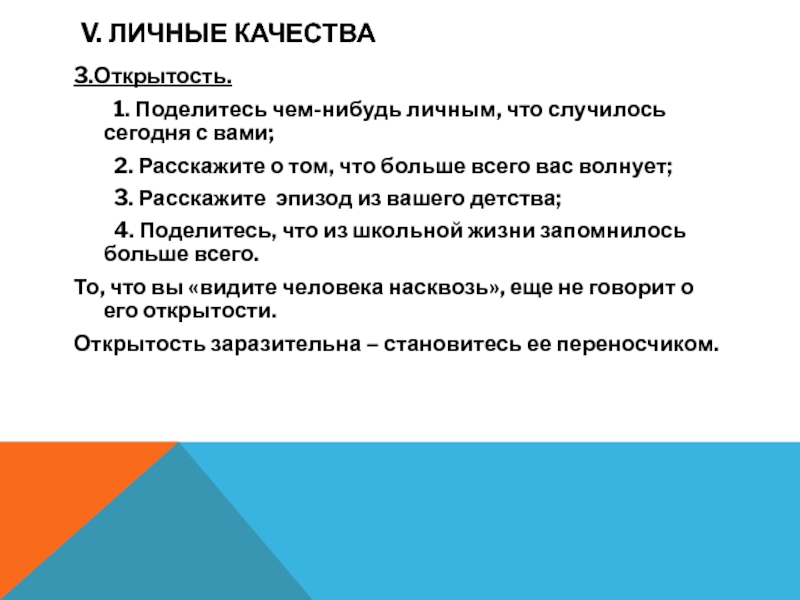 V. ЛИЧНЫЕ КАЧЕСТВА

3.Открытость.

1. Поделитесь чем-нибудь личным, что случилось сегодня с вами;

2. Расскажите о том, что больше всего вас волнует;

3. Расскажите эпизод из вашего детства;

4. Поделитесь, что из школьной жизни запомнилось больше всего.

То, что вы «видите человека насквозь», еще не говорит о его открытости.

Открытость заразительна – становитесь ее переносчиком.